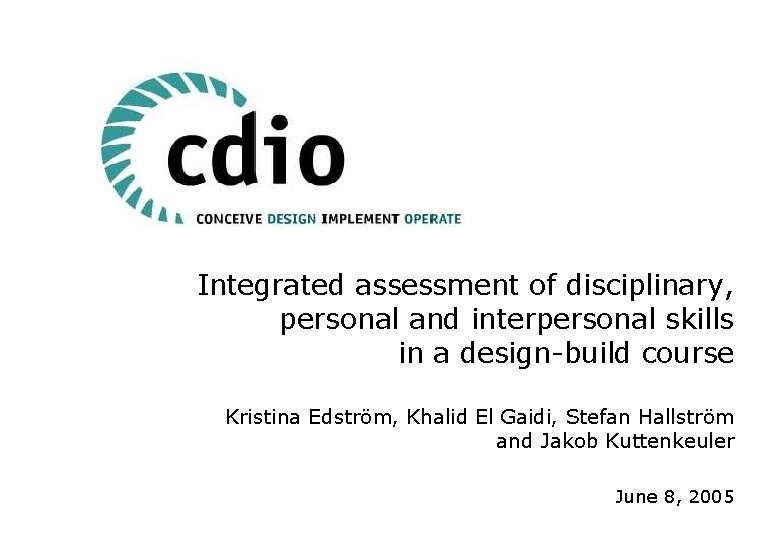 cdio
CONCEIVE DESIGN IMPLEMENT OPERATE

Integrated assessment of disciplinary, personal and interpersonal skills in a design-build course

Kristina Edström, Khalid El Gaidi, Stefan Hallström and Jakob Kuttenkeuler

June 8, 2005